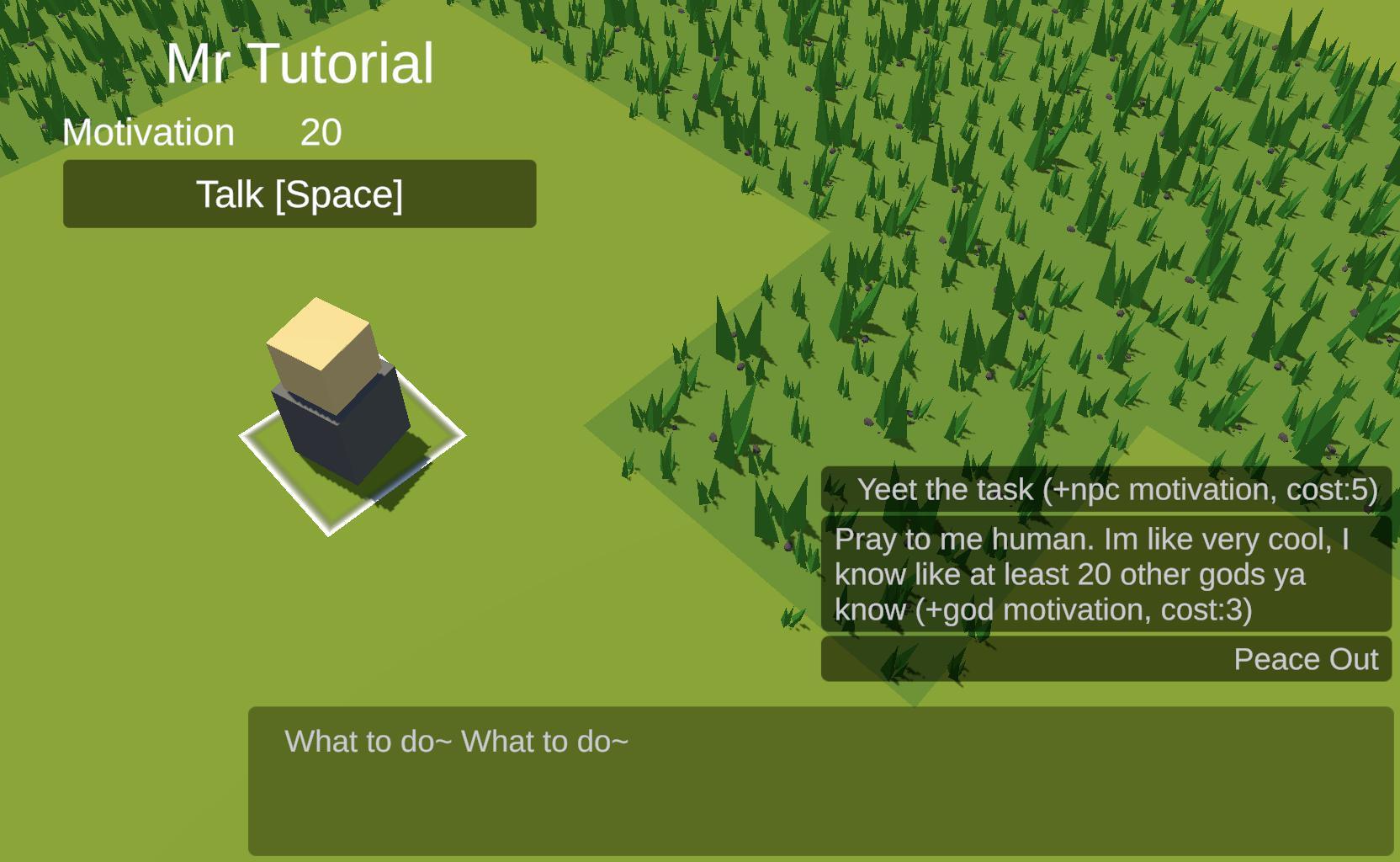 Mr Tutorial

Motivation 20

Talk [Space]

Yeet the task (+npc motivation, cost:5)

Pray to me human. Im like very cool, I know like at least 20 other gods ya know (+god motivation, cost:3)

Peace Out

What to do~ What to do~